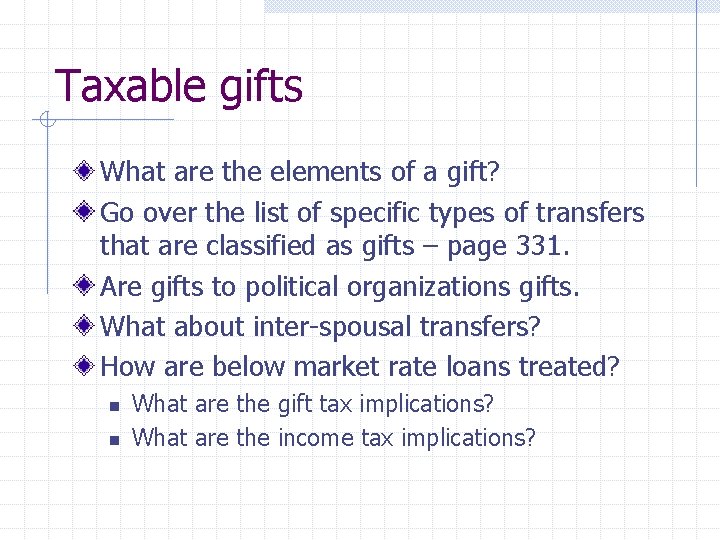 Taxable gifts

What are the elements of a gift?
Go over the list of specific types of transfers that are classified as gifts – page 331.
Are gifts to political organizations gifts.
What about inter-spousal transfers?
How are below market rate loans treated?
What are the gift tax implications?
What are the income tax implications?